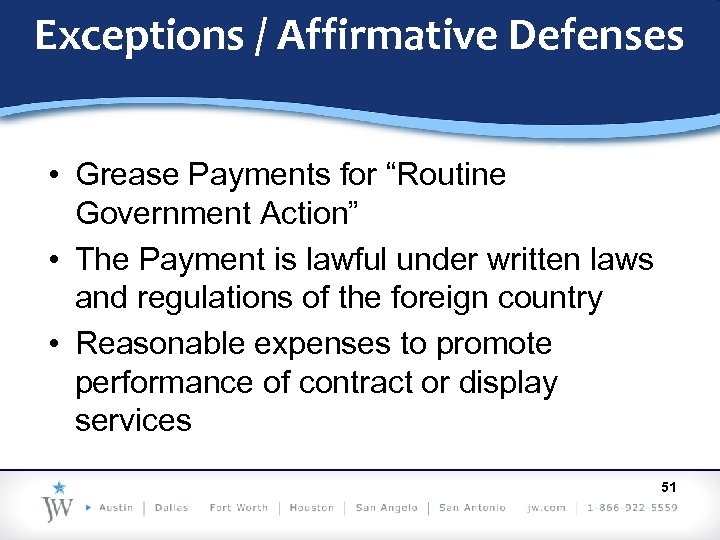 Exceptions / Affirmative Defenses

• Grease Payments for “Routine Government Action”
• The Payment is lawful under written laws and regulations of the foreign country
• Reasonable expenses to promote performance of contract or display services

51

JW ▸ Austin | Dallas Fort Worth | Houston | San Angelo | San Antonio jw.com | 1-866-922-5559